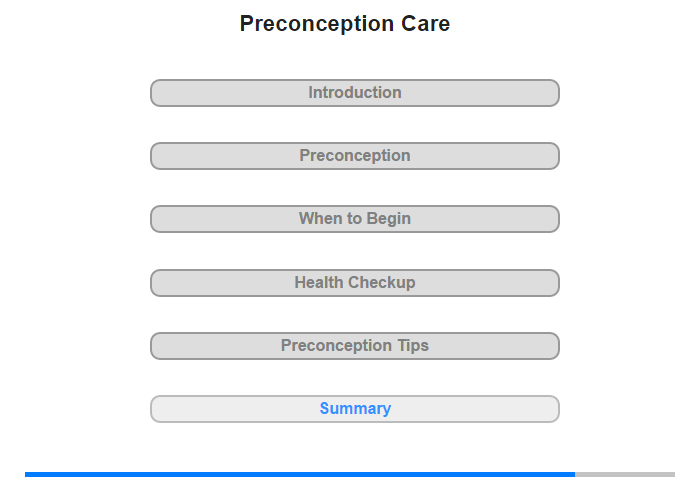 Preconception Care

Introduction

Preconception

When to Begin

Health Checkup

Preconception Tips

Summary